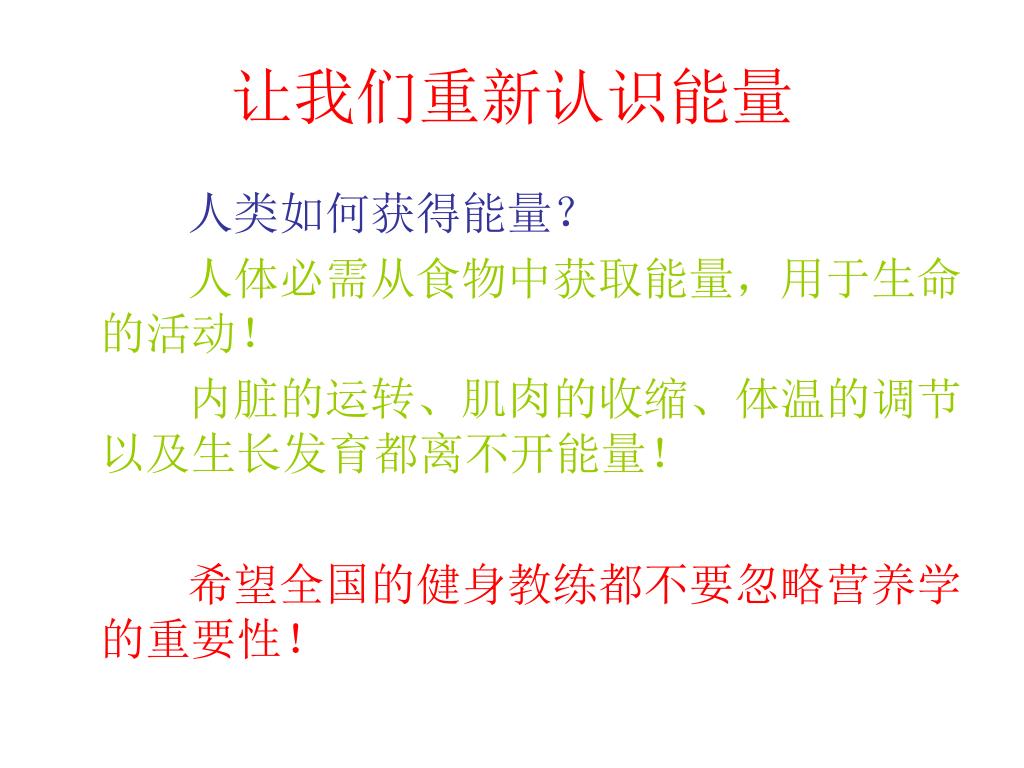 让我们重新认识能量

人类如何获得能量？

人体必需从食物中获取能量，用于生命的活动！

内脏的运转、肌肉的收缩、体温的调节以及生长发育都离不开能量！

希望全国的健身教练都不要忽略营养学的重要性！